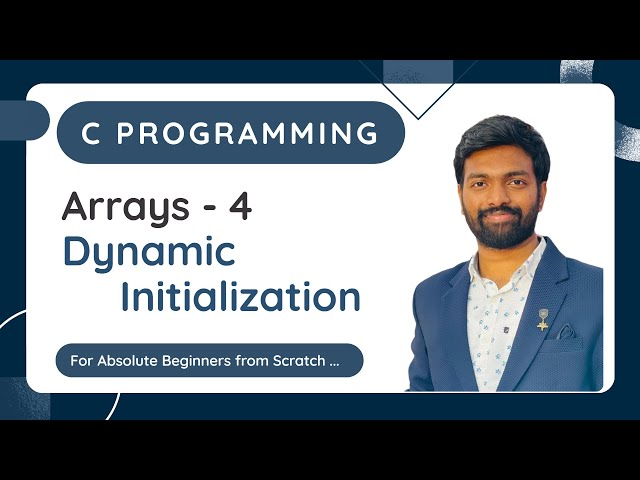 C PROGRAMMING

Arrays - 4
Dynamic
Initialization

For Absolute Beginners from Scratch ...